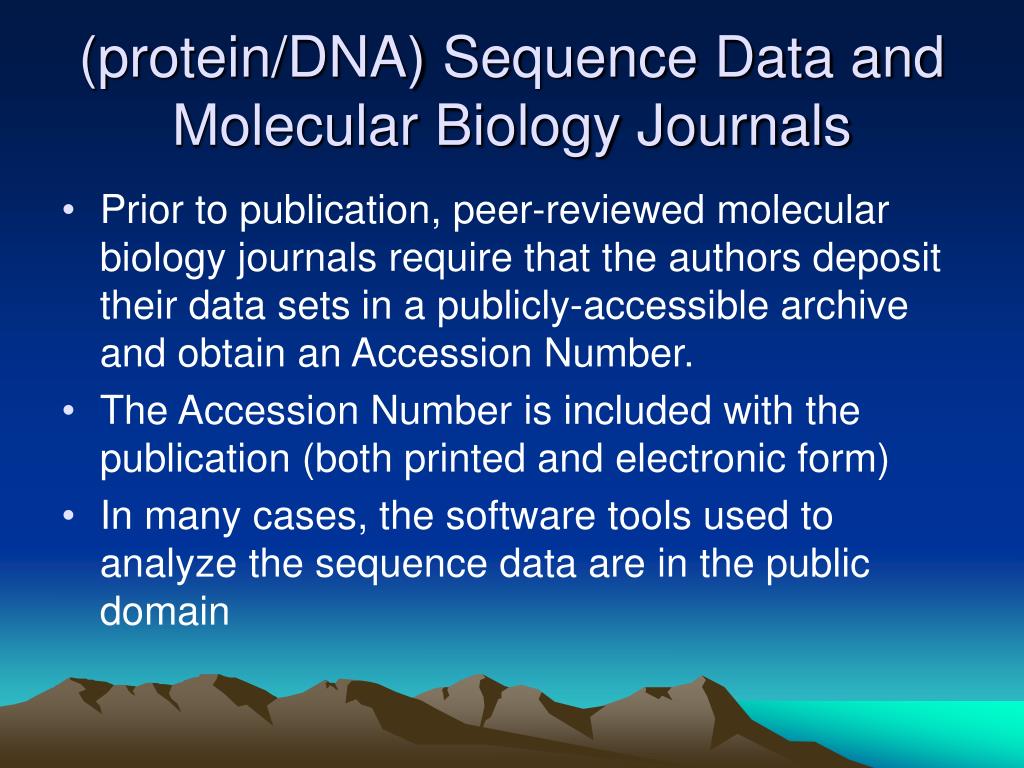 (protein/DNA) Sequence Data and Molecular Biology Journals

• Prior to publication, peer-reviewed molecular biology journals require that the authors deposit their data sets in a publicly-accessible archive and obtain an Accession Number.
• The Accession Number is included with the publication (both printed and electronic form)
• In many cases, the software tools used to analyze the sequence data are in the public domain